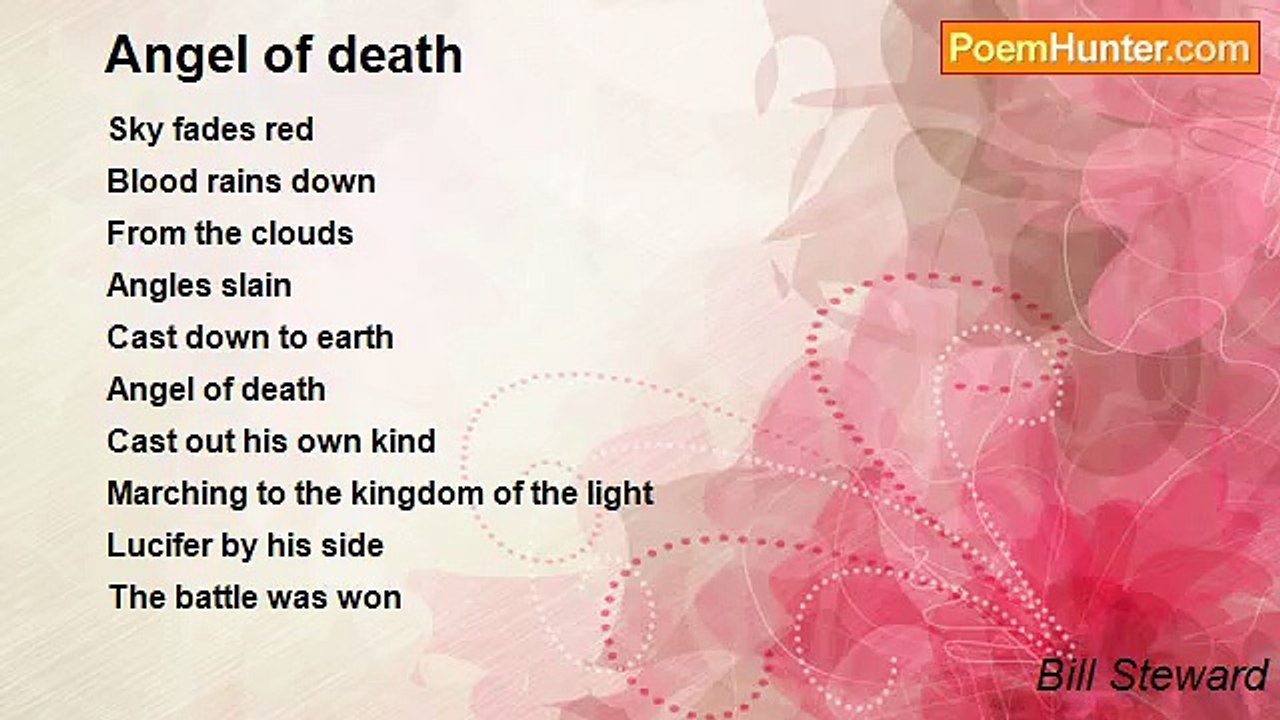 Angel of death

PoemHunter.com

Sky fades red
Blood rains down
From the clouds
Angles slain
Cast down to earth
Angel of death
Cast out his own kind
Marching to the kingdom of the light
Lucifer by his side
The battle was won

Bill Steward